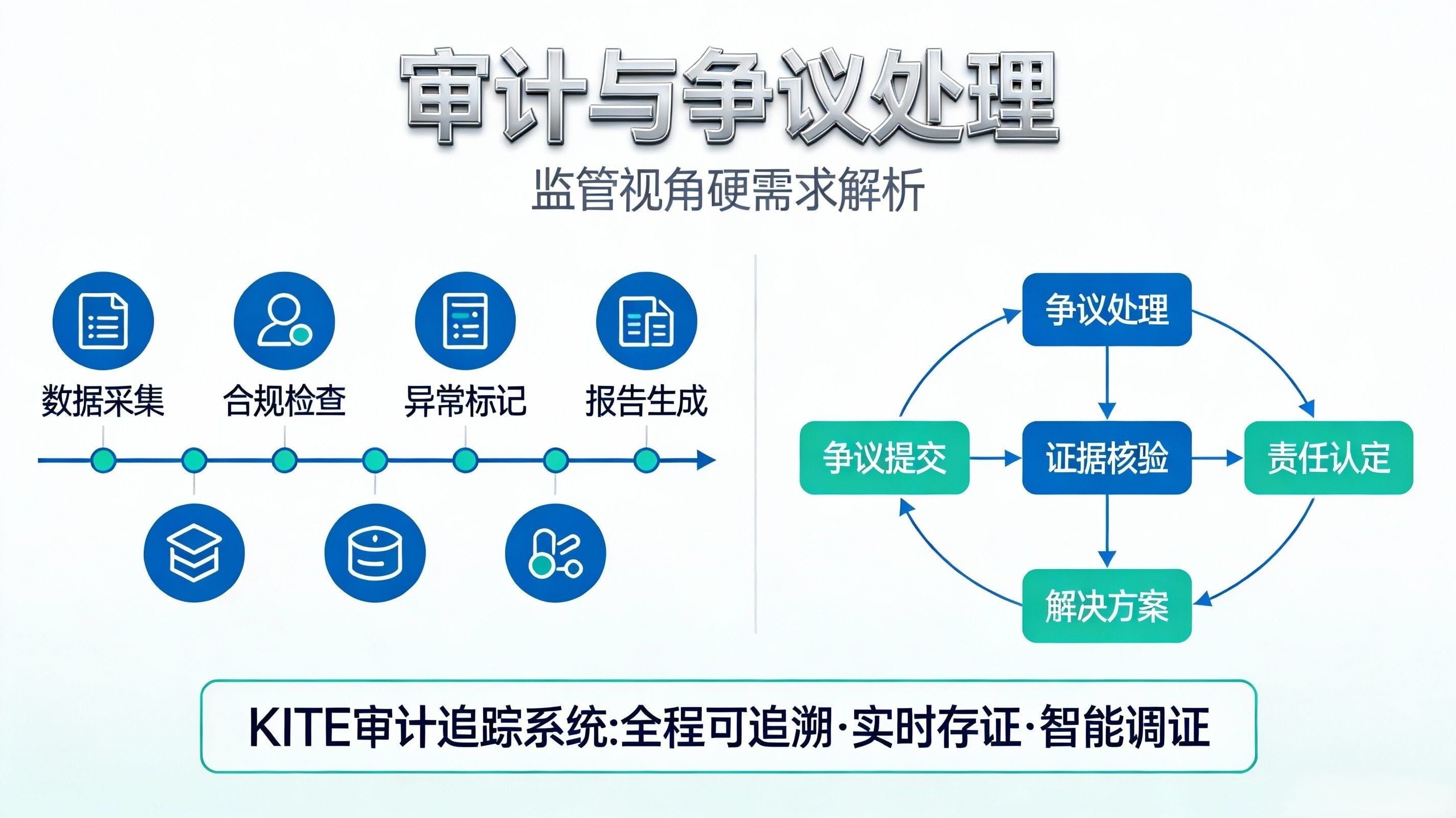 审计与争议处理

监管视角硬需求解析

数据采集
合规检查
异常标记
报告生成

争议处理
争议提交
证据核验
责任认定
解决方案

KITE审计追踪系统:全程可追溯·实时存证·智能调证